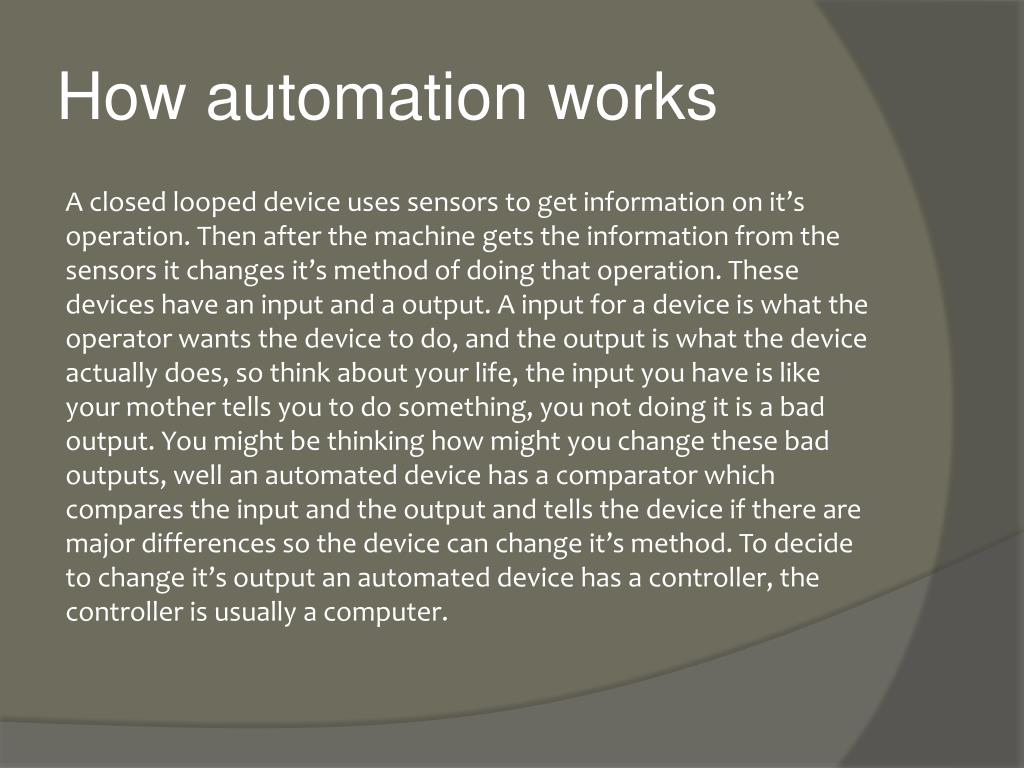 How automation works

A closed looped device uses sensors to get information on it’s operation. Then after the machine gets the information from the sensors it changes it’s method of doing that operation. These devices have an input and a output. A input for a device is what the operator wants the device to do, and the output is what the device actually does, so think about your life, the input you have is like your mother tells you to do something, you not doing it is a bad output. You might be thinking how might you change these bad outputs, well an automated device has a comparator which compares the input and the output and tells the device if there are major differences so the device can change it’s method. To decide to change it’s output an automated device has a controller, the controller is usually a computer.